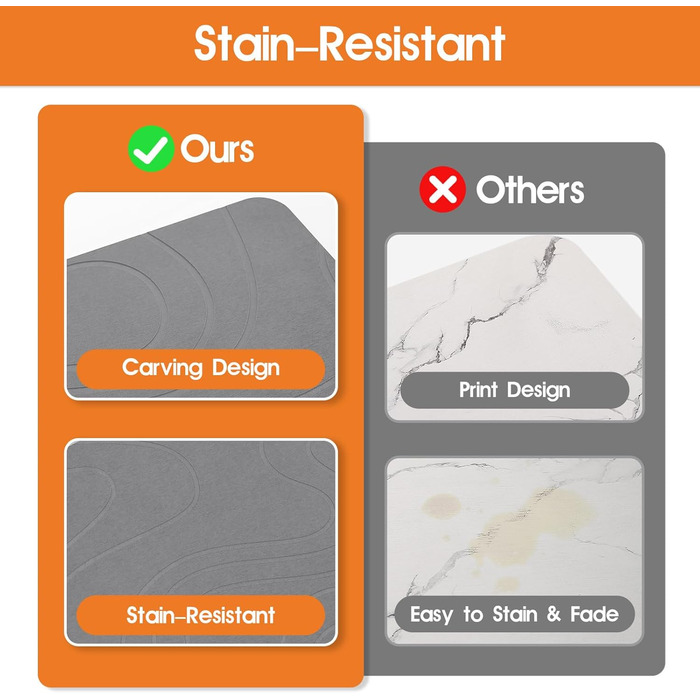 Stain–Resistant

Ours

Carving Design

Stain–Resistant

Others

Print Design

Easy to Stain & Fade